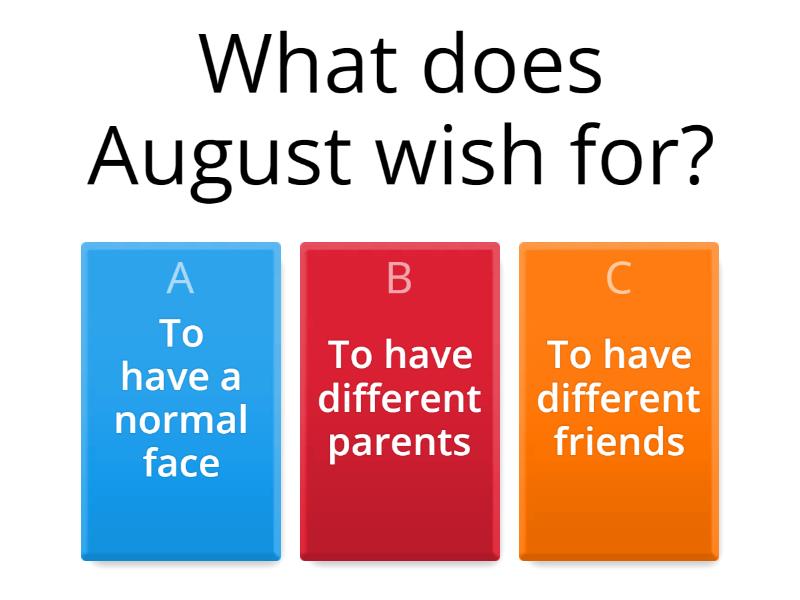 What does August wish for?

A
To have a normal face

B
To have different parents

C
To have different friends